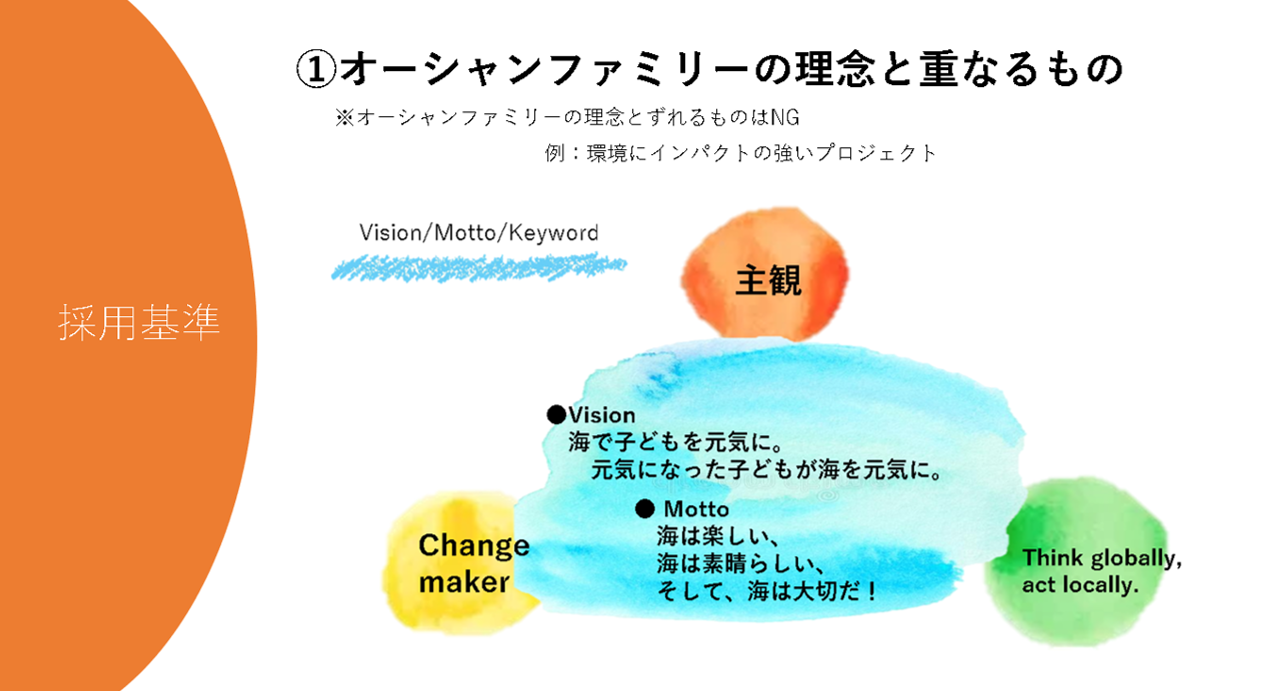 採用基準

①オーシャンファミリーの理念と重なるもの

※オーシャンファミリーの理念とずれるものはNG

例：環境にインパクトの強いプロジェクト

Vision/Motto/Keyword

主観

●Vision
海で子どもを元気に。
元気になった子どもが海を元気に。

● Motto
海は楽しい、
海は素晴らしい、
そして、海は大切だ！

Change maker

Think globally, act locally.